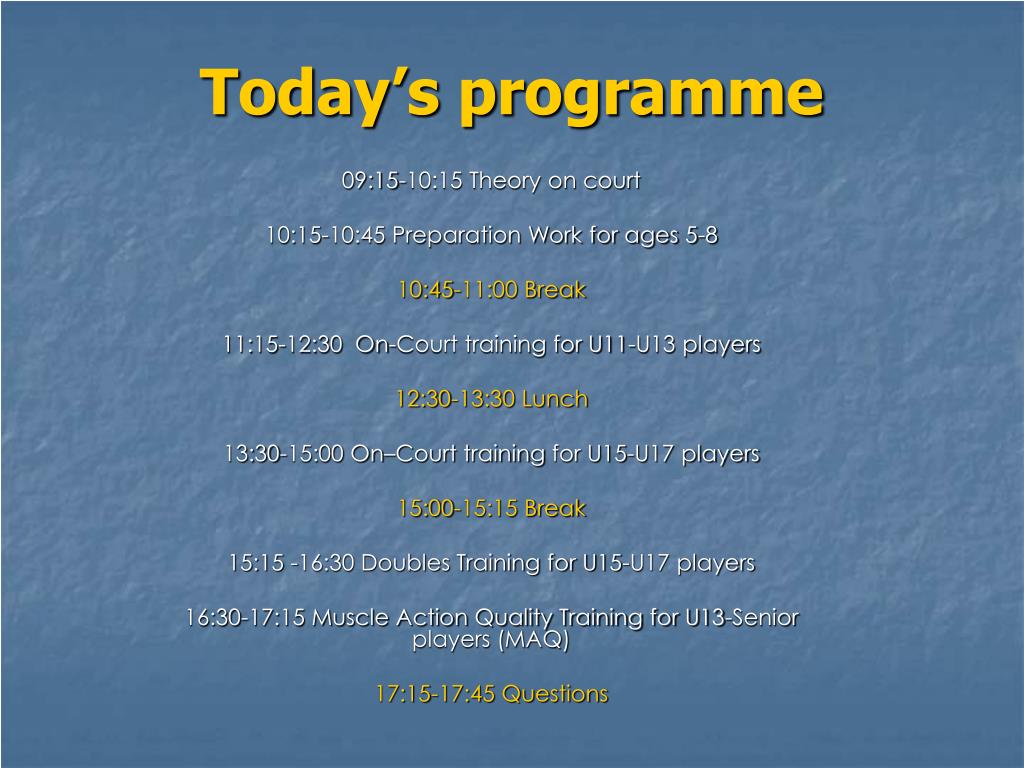 Today’s programme

09:15-10:15 Theory on court

10:15-10:45 Preparation Work for ages 5-8

10:45-11:00 Break

11:15-12:30 On-Court training for U11-U13 players

12:30-13:30 Lunch

13:30-15:00 On–Court training for U15-U17 players

15:00-15:15 Break

15:15 -16:30 Doubles Training for U15-U17 players

16:30-17:15 Muscle Action Quality Training for U13-Senior players (MAQ)

17:15-17:45 Questions